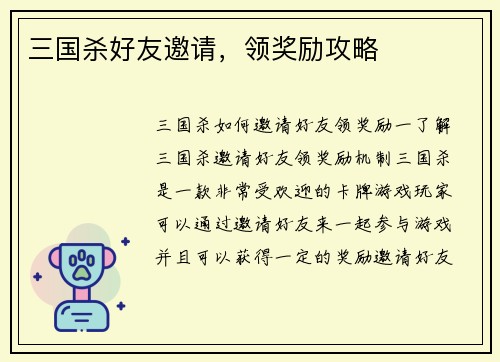 三国杀好友邀请，领奖励攻略

三国杀如何邀请好友领奖励一了解三国杀邀请好友领奖励机制三国杀是一款非常受欢迎的卡牌游戏玩家可以通过邀请好友来一起参与游戏并且可以获得一定的奖励邀请好友